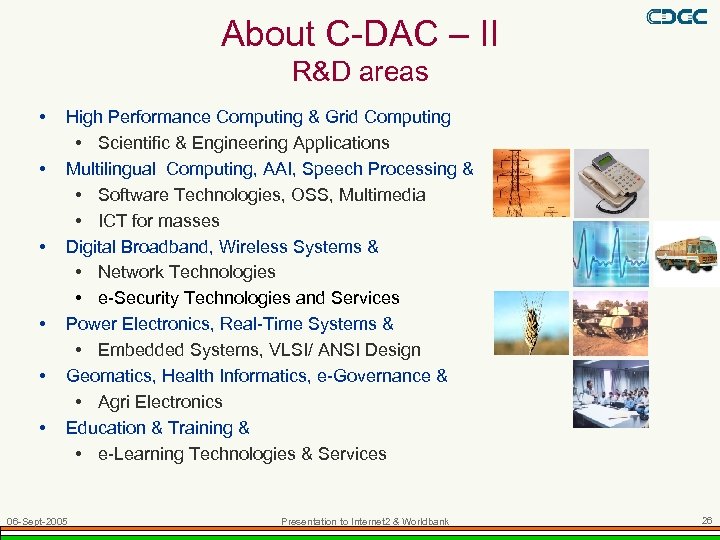 CDAC

About C-DAC – II
R&D areas

• High Performance Computing & Grid Computing
  • Scientific & Engineering Applications
• Multilingual Computing, AAI, Speech Processing &
  • Software Technologies, OSS, Multimedia
  • ICT for masses
• Digital Broadband, Wireless Systems &
  • Network Technologies
  • e-Security Technologies and Services
• Power Electronics, Real-Time Systems &
  • Embedded Systems, VLSI/ ANSI Design
• Geomatics, Health Informatics, e-Governance &
  • Agri Electronics
• Education & Training &
  • e-Learning Technologies & Services

06-Sept-2005 Presentation to Internet2 & Worldbank 26